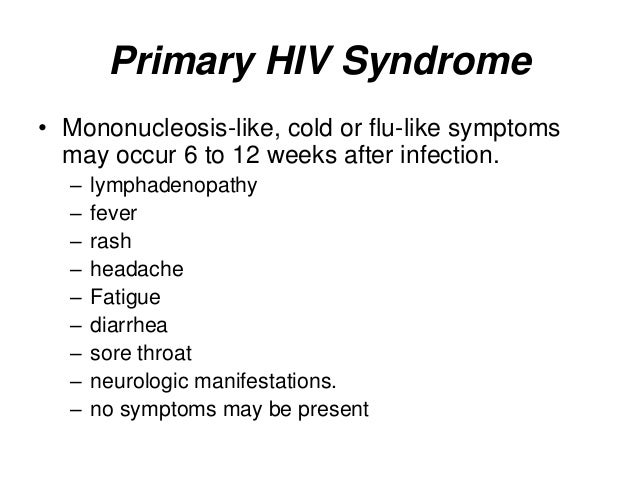 Primary HIV Syndrome

• Mononucleosis-like, cold or flu-like symptoms may occur 6 to 12 weeks after infection.
– lymphadenopathy
– fever
– rash
– headache
– Fatigue
– diarrhea
– sore throat
– neurologic manifestations.
– no symptoms may be present